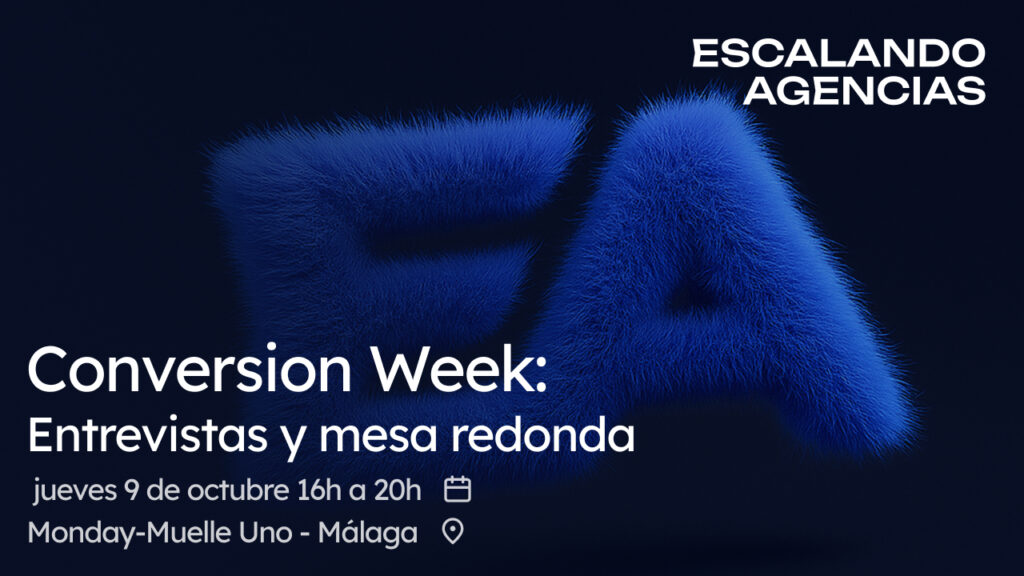 ESCALANDO AGENCIAS

EA

Conversion Week:
Entrevistas y mesa redonda

jueves 9 de octubre 16h a 20h

Monday-Muelle Uno - Málaga